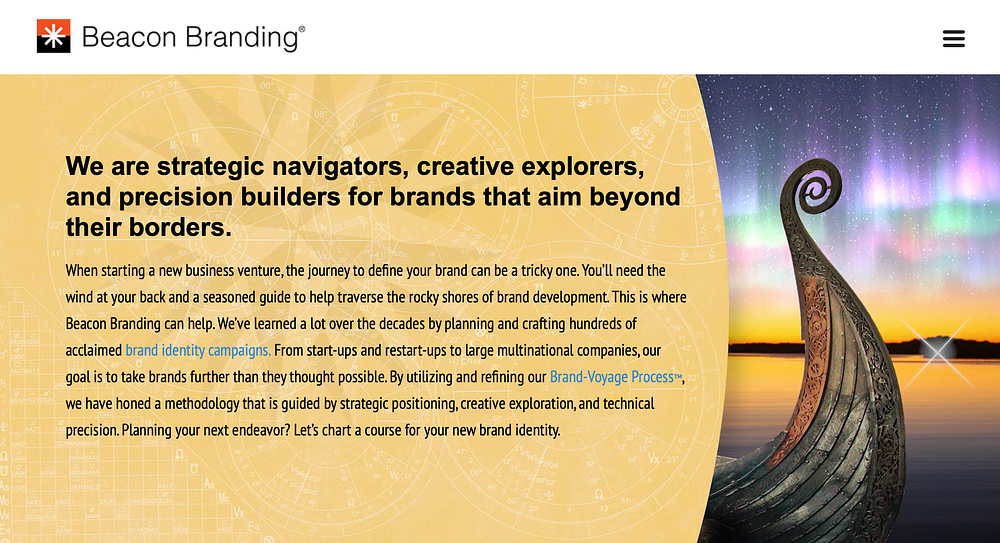 Beacon Branding®

We are strategic navigators, creative explorers, and precision builders for brands that aim beyond their borders.

When starting a new business venture, the journey to define your brand can be a tricky one. You'll need the wind at your back and a seasoned guide to help traverse the rocky shores of brand development. This is where Beacon Branding can help. We've learned a lot over the decades by planning and crafting hundreds of acclaimed brand identity campaigns. From start-ups and restart-ups to large multinational companies, our goal is to take brands further than they thought possible. By utilizing and refining our Brand-Voyage Process™, we have honed a methodology that is guided by strategic positioning, creative exploration, and technical precision. Planning your next endeavor? Let's chart a course for your new brand identity.